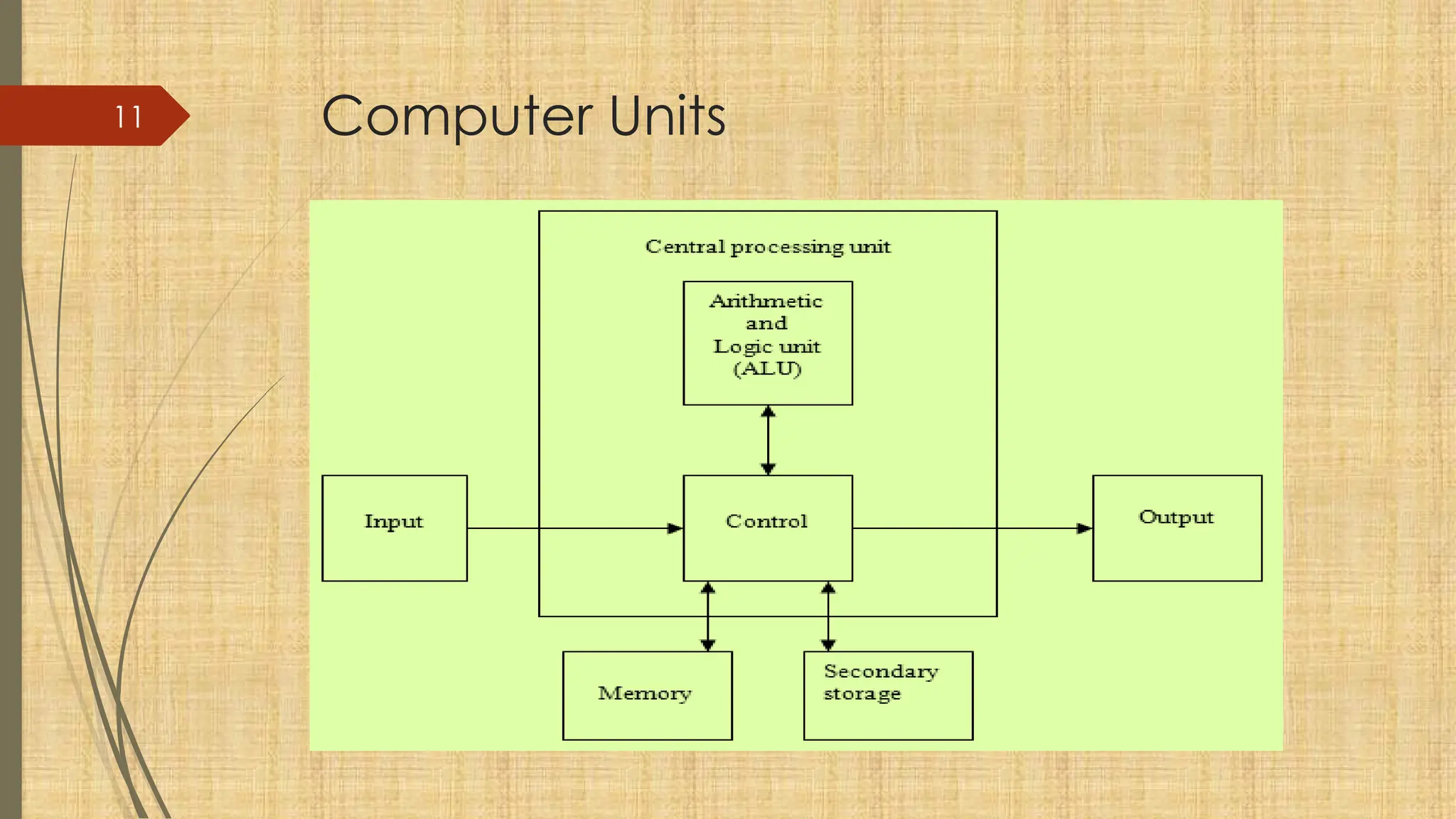 11

Computer Units

Central processing unit

Arithmetic and Logic unit (ALU)

Input

Control

Output

Memory

Secondary storage